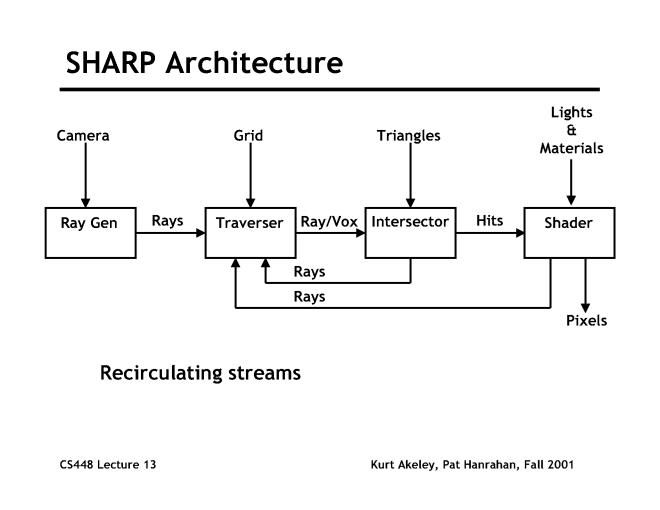 SHARP Architecture

Camera

Grid

Triangles

Lights
&
Materials

Ray Gen

Rays

Traverser

Ray/Vox

Intersector

Hits

Shader

Rays

Rays

Pixels

Recirculating streams

CS448 Lecture 13

Kurt Akeley, Pat Hanrahan, Fall 2001